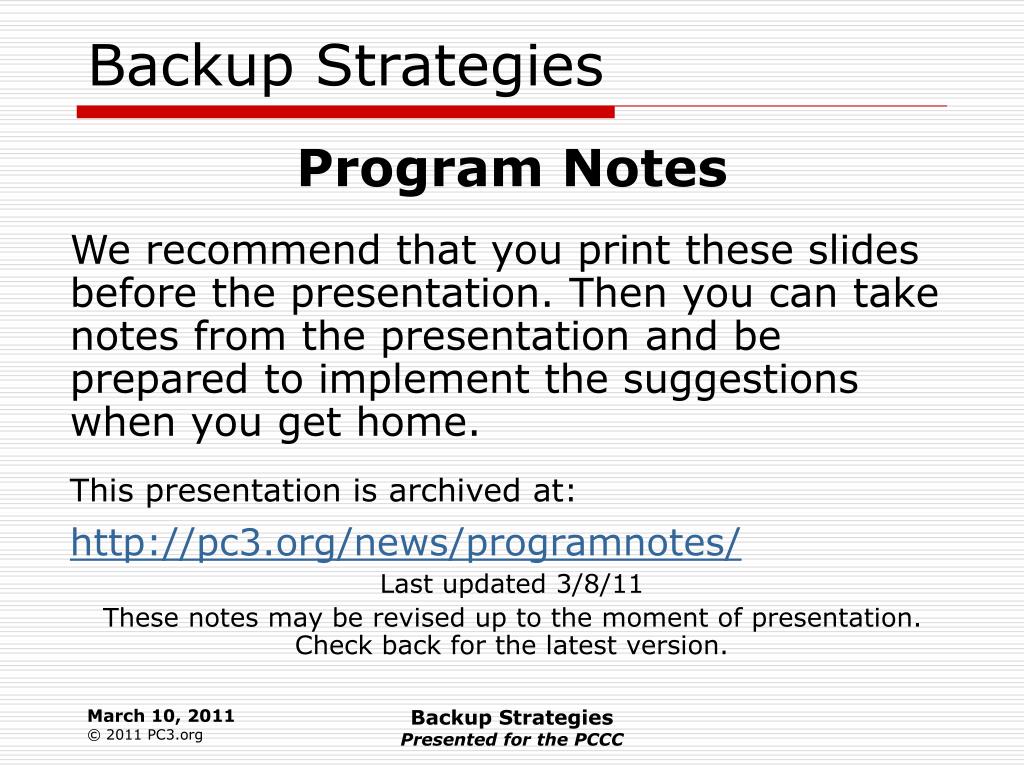 Backup Strategies

Program Notes

We recommend that you print these slides before the presentation. Then you can take notes from the presentation and be prepared to implement the suggestions when you get home.

This presentation is archived at:

http://pc3.org/news/programnotes/

Last updated 3/8/11

These notes may be revised up to the moment of presentation. Check back for the latest version.

March 10, 2011
© 2011 PC3.org

Backup Strategies
Presented for the PCCC